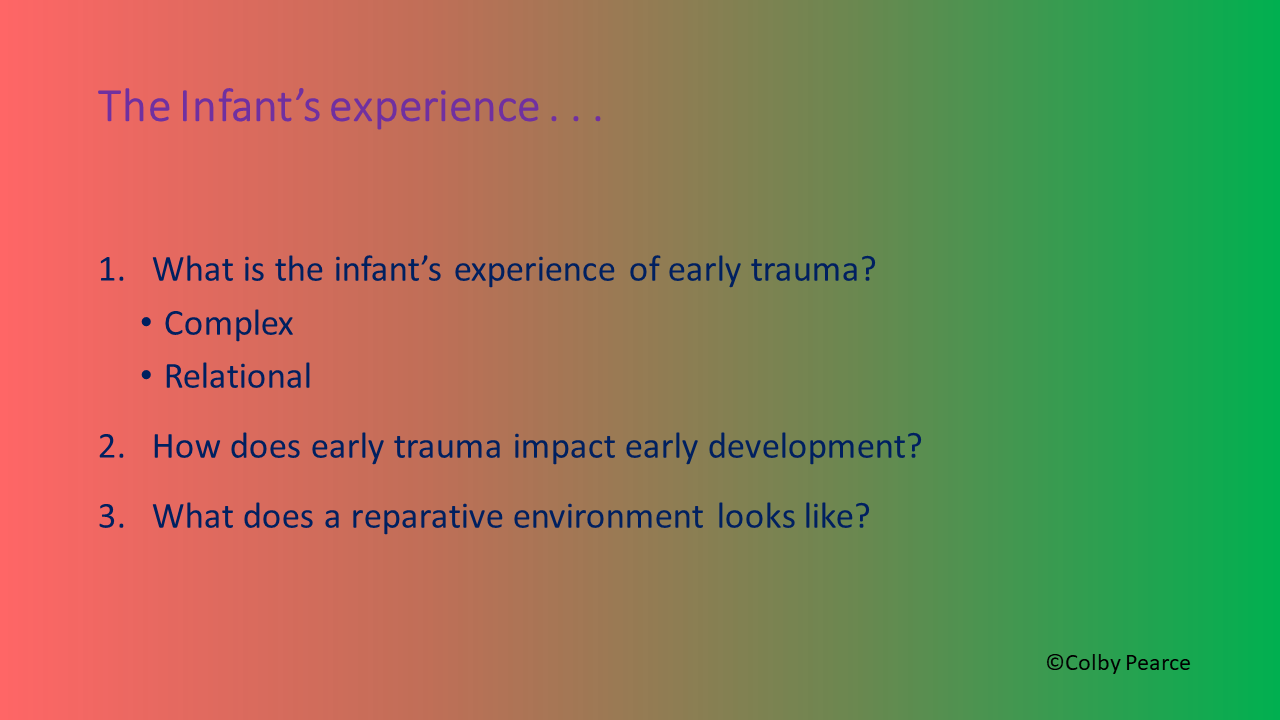 The Infant’s experience . . .

1. What is the infant’s experience of early trauma?
• Complex
• Relational

2. How does early trauma impact early development?

3. What does a reparative environment looks like?

©Colby Pearce